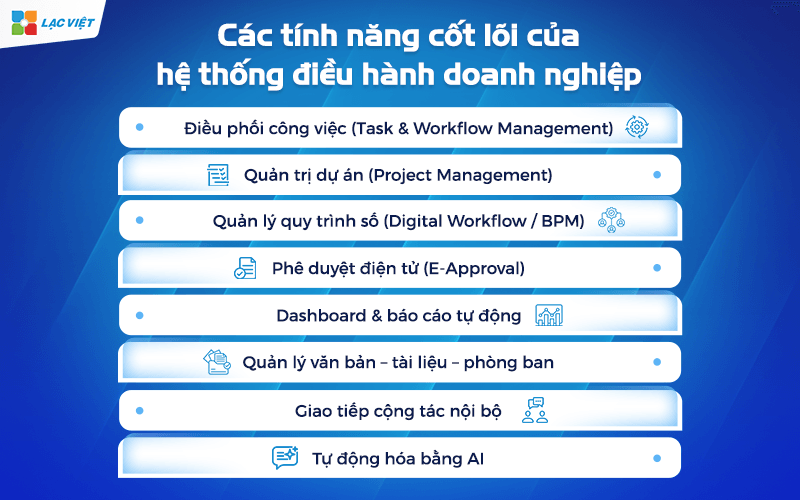 LẠC VIỆT

Các tính năng cốt lõi của hệ thống điều hành doanh nghiệp

Điều phối công việc (Task & Workflow Management)

Quản trị dự án (Project Management)

Quản lý quy trình số (Digital Workflow / BPM)

Phê duyệt điện tử (E-Approval)

Dashboard & báo cáo tự động

Quản lý văn bản – tài liệu – phòng ban

Giao tiếp cộng tác nội bộ

Tự động hóa bằng AI